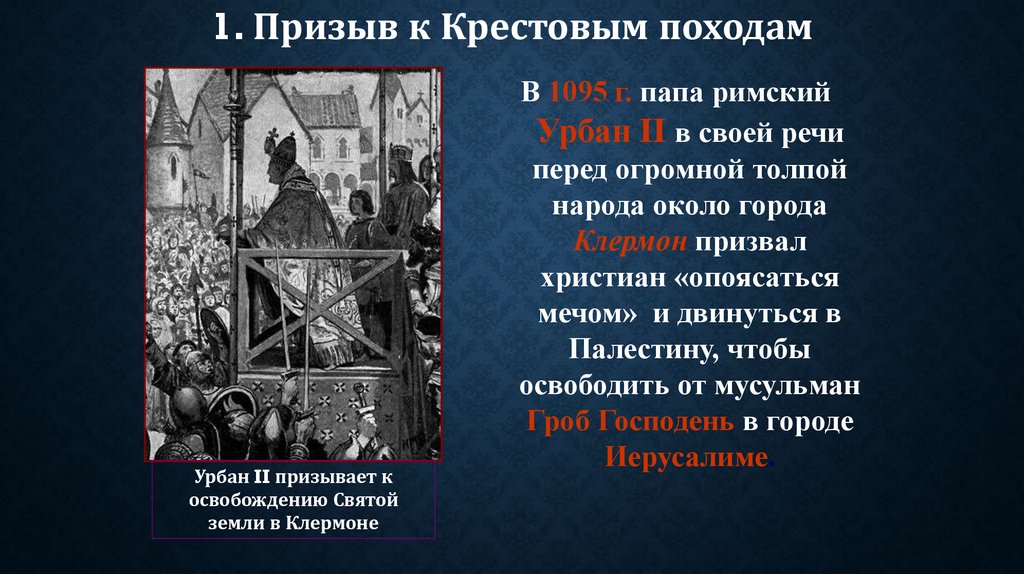 1. Призыв к Крестовым походам

В 1095 г. папа римский Урбан II в своей речи перед огромной толпой народа около города Клермон призвал христиан «опоясаться мечом» и двинуться в Палестину, чтобы освободить от мусульман Гроб Господень в городе Иерусалиме.

Урбан II призывает к освобождению Святой земли в Клермоне